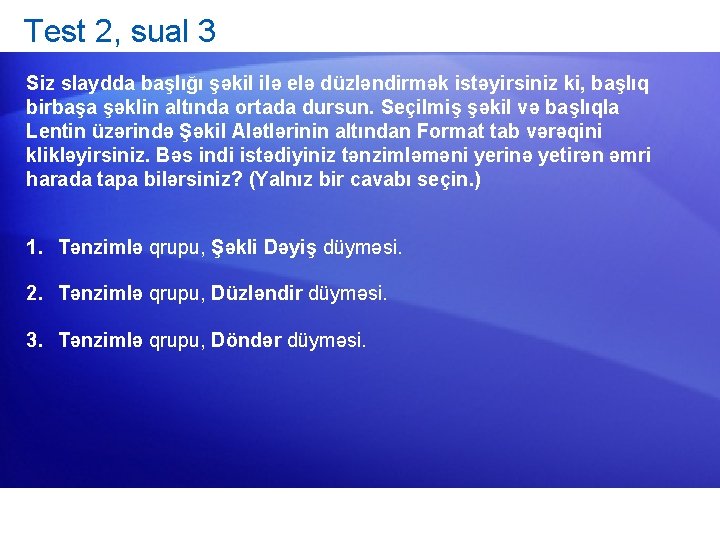 Test 2, sual 3

Siz slaydda başlığı şəkil ilə elə düzləndirmək istəyirsiniz ki, başlıq birbaşa şəklin altında ortada dursun. Seçilmiş şəkil və başlıqla Lentin üzərində Şəkil Alətlərinin altından Format tab vərəqini klikləyirsiniz. Bəs indi istədiyiniz tənzimləməni yerinə yetirən əmri harada tapa bilərsiniz? (Yalnız bir cavabı seçin.)

1. Tənzimlə qrupu, Şəkli Dəyiş düyməsi.

2. Tənzimlə qrupu, Düzləndir düyməsi.

3. Tənzimlə qrupu, Döndər düyməsi.